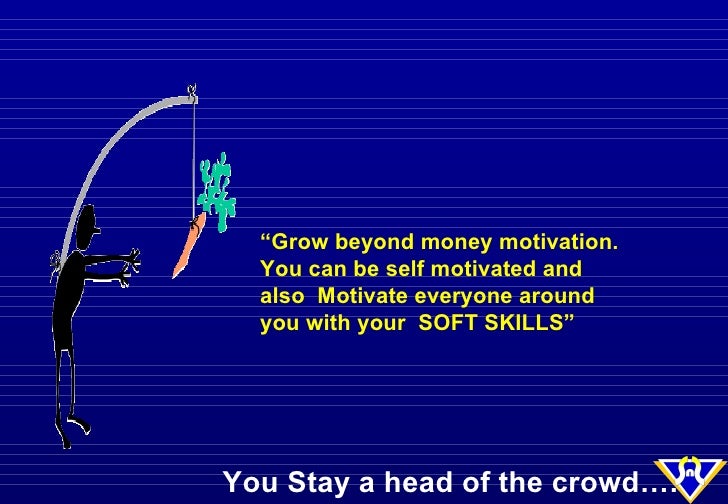 “Grow beyond money motivation. You can be self motivated and also Motivate everyone around you with your SOFT SKILLS”

You Stay a head of the crowd….